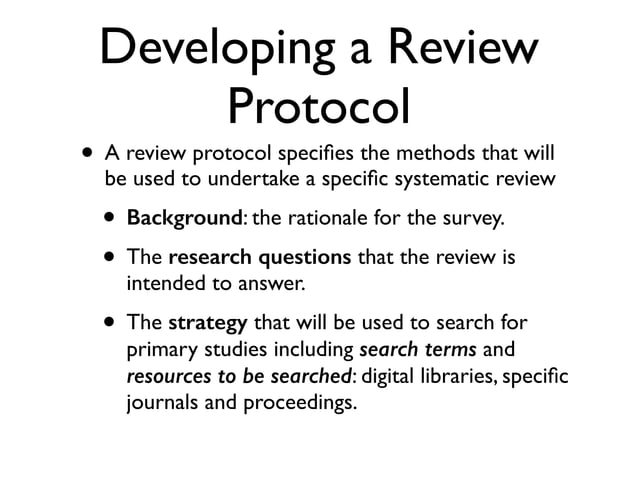 Developing a Review Protocol

• A review protocol specifies the methods that will be used to undertake a specific systematic review

• Background: the rationale for the survey.

• The research questions that the review is intended to answer.

• The strategy that will be used to search for primary studies including search terms and resources to be searched: digital libraries, specific journals and proceedings.